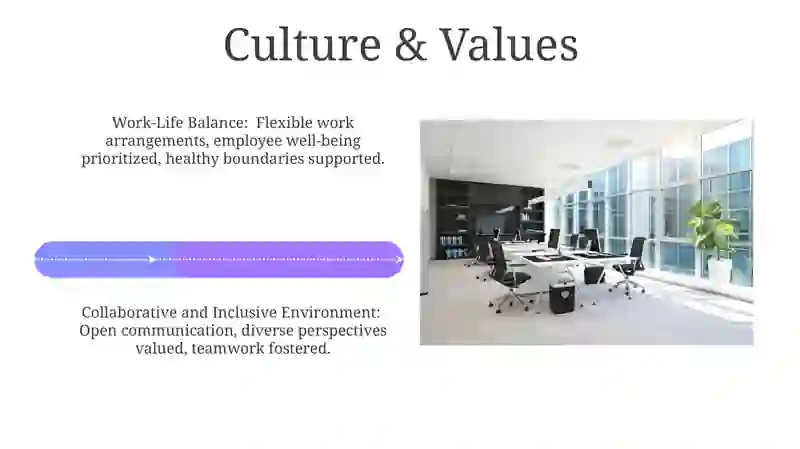 Culture & Values

Work-Life Balance: Flexible work arrangements, employee well-being prioritized, healthy boundaries supported.

Collaborative and Inclusive Environment: Open communication, diverse perspectives valued, teamwork fostered.